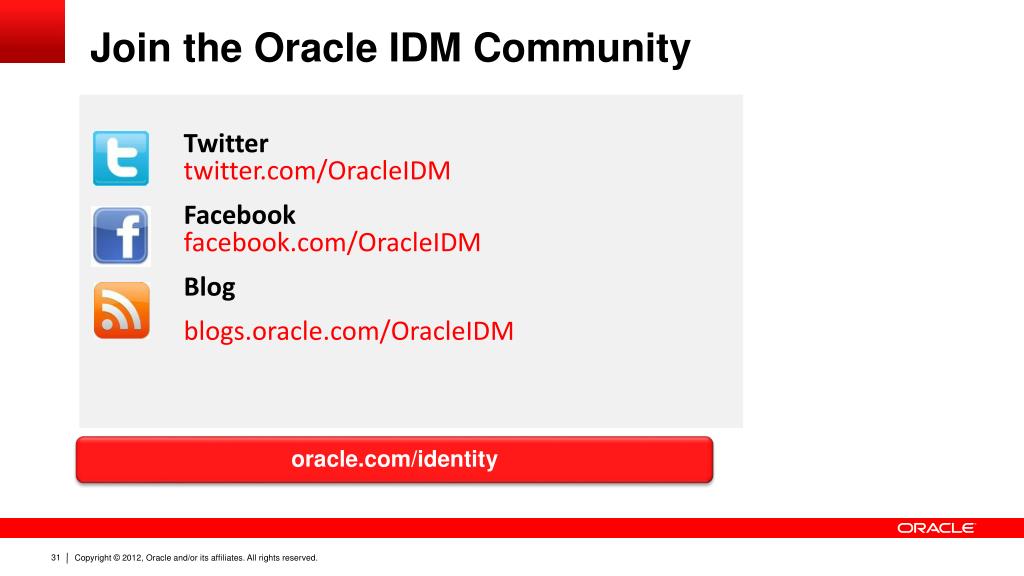 Join the Oracle IDM Community

Twitter
twitter.com/OracleIDM

Facebook
facebook.com/OracleIDM

Blog
blogs.oracle.com/OracleIDM

oracle.com/identity

ORACLE

31 | Copyright © 2012, Oracle and/or its affiliates. All rights reserved.